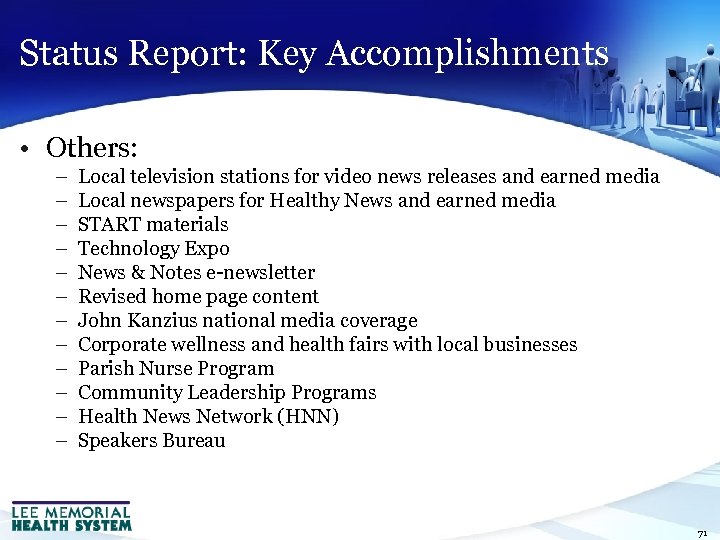 Status Report: Key Accomplishments

• Others:
– Local television stations for video news releases and earned media
– Local newspapers for Healthy News and earned media
– START materials
– Technology Expo
– News & Notes e-newsletter
– Revised home page content
– John Kanzius national media coverage
– Corporate wellness and health fairs with local businesses
– Parish Nurse Program
– Community Leadership Programs
– Health News Network (HNN)
– Speakers Bureau

LEE MEMORIAL HEALTH SYSTEM

71